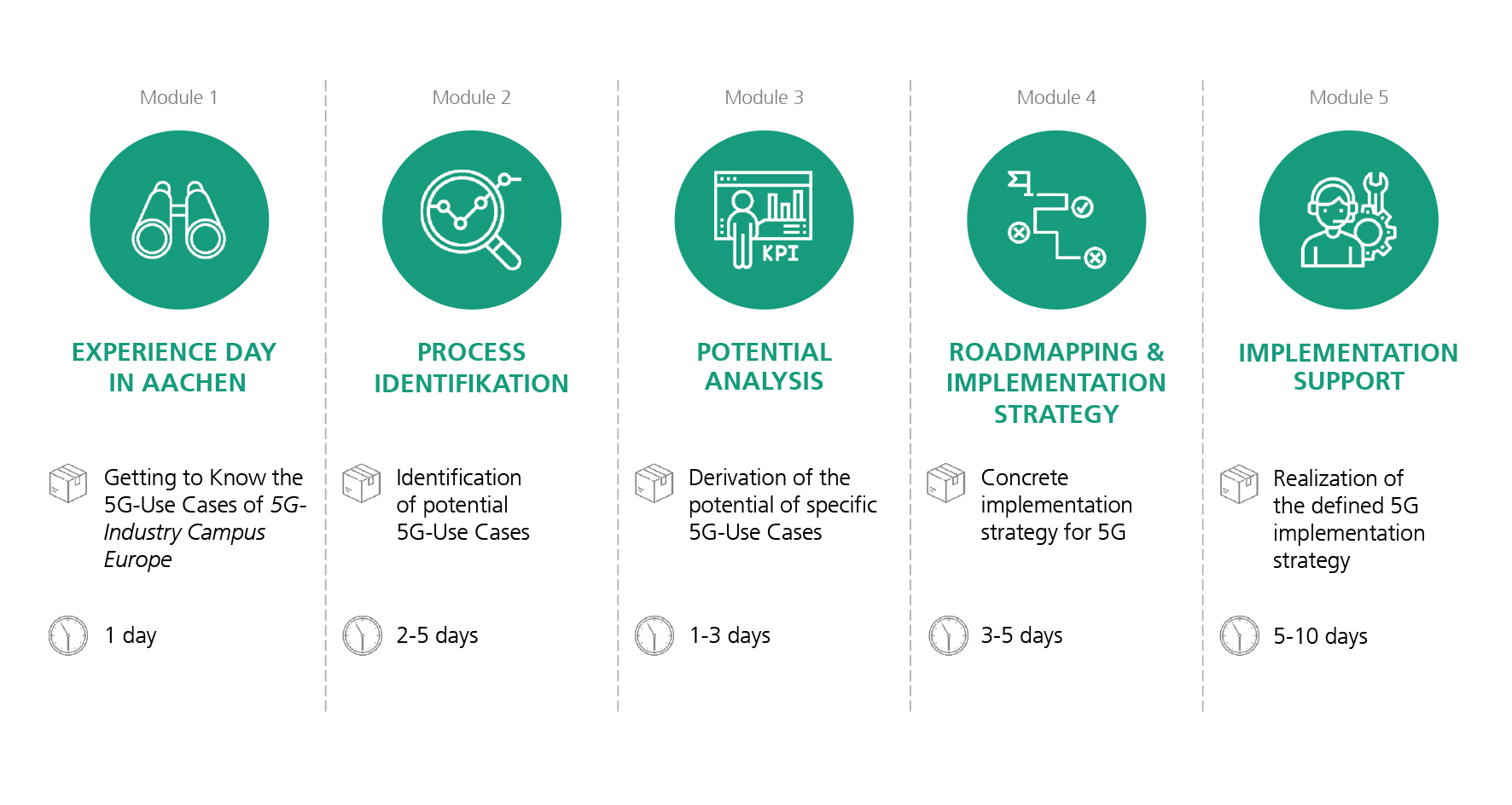 Module 1

EXPERIENCE DAY IN AACHEN

Getting to Know the 5G-Use Cases of 5G-Industry Campus Europe

1 day

Module 2

PROCESS IDENTIFIKATION

Identification of potential 5G-Use Cases

2-5 days

Module 3

KPI

POTENTIAL ANALYSIS

Derivation of the potential of specific 5G-Use Cases

1-3 days

Module 4

ROADMAPPING & IMPLEMENTATION STRATEGY

Concrete implementation strategy for 5G

3-5 days

Module 5

IMPLEMENTATION SUPPORT

Realization of the defined 5G implementation strategy

5-10 days